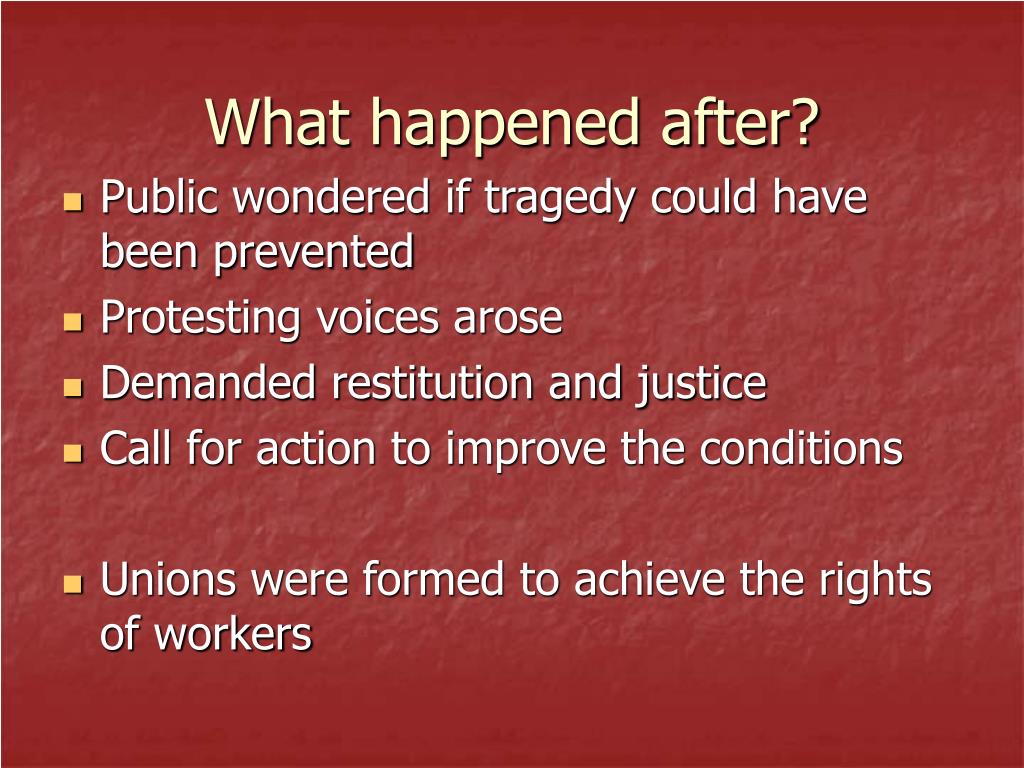 What happened after?

- Public wondered if tragedy could have been prevented
- Protesting voices arose
- Demanded restitution and justice
- Call for action to improve the conditions

- Unions were formed to achieve the rights of workers